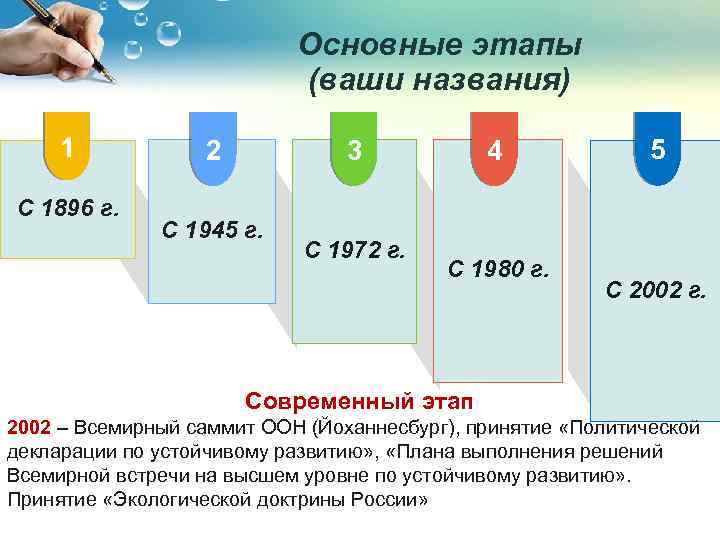 Основные этапы
(ваши названия)

1
С 1896 г.

2
С 1945 г.

3
С 1972 г.

4
С 1980 г.

5
С 2002 г.

Современный этап

2002 – Всемирный саммит ООН (Йоханнесбург), принятие «Политической декларации по устойчивому развитию», «Плана выполнения решений Всемирной встречи на высшем уровне по устойчивому развитию». Принятие «Экологической доктрины России»